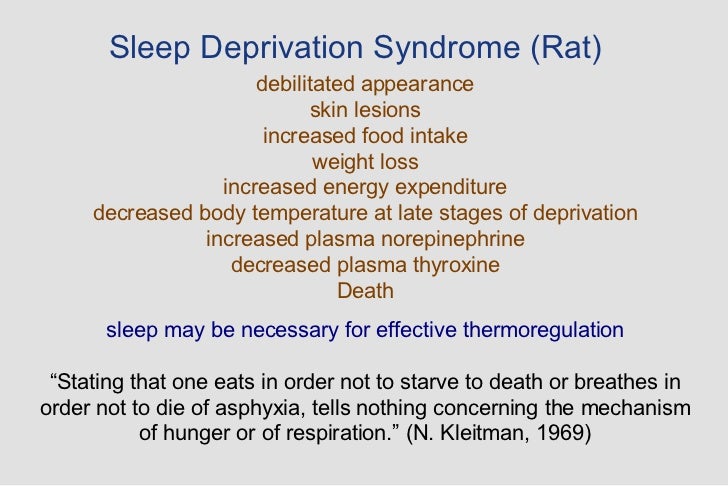 Sleep Deprivation Syndrome (Rat)

debilitated appearance
skin lesions
increased food intake
weight loss
increased energy expenditure
decreased body temperature at late stages of deprivation
increased plasma norepinephrine
decreased plasma thyroxine
Death

sleep may be necessary for effective thermoregulation

“Stating that one eats in order not to starve to death or breathes in order not to die of asphyxia, tells nothing concerning the mechanism of hunger or of respiration.” (N. Kleitman, 1969)